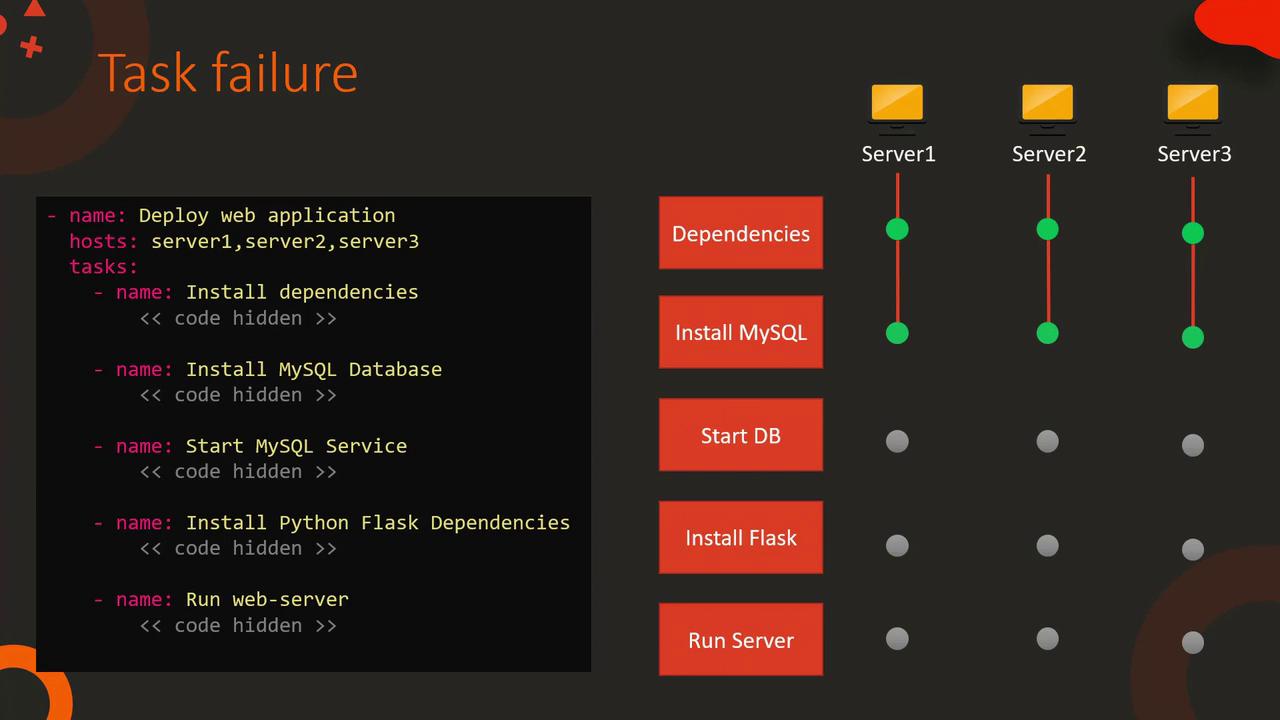 Task failure

- name: Deploy web application
  hosts: server1,server2,server3
  tasks:
    - name: Install dependencies
        << code hidden >>

    - name: Install MySQL Database
        << code hidden >>

    - name: Start MySQL Service
        << code hidden >>

    - name: Install Python Flask Dependencies
        << code hidden >>

    - name: Run web-server
        << code hidden >>

Server1
Server2
Server3

Dependencies

Install MySQL

Start DB

Install Flask

Run Server